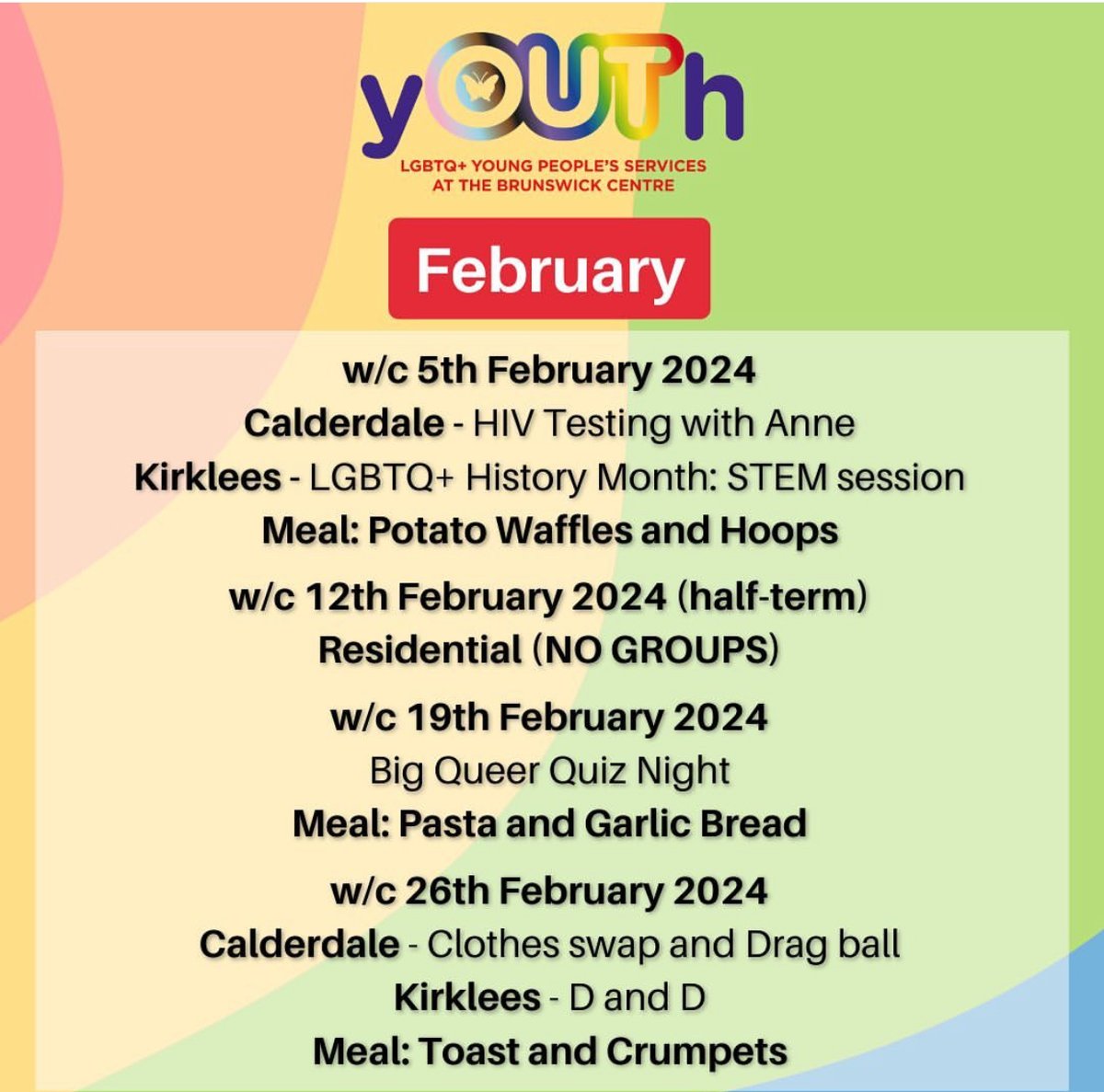 yOUTh
LGBTQ+ YOUNG PEOPLE'S SERVICES AT THE BRUNSWICK CENTRE

February

w/c 5th February 2024
Calderdale - HIV Testing with Anne
Kirklees - LGBTQ+ History Month: STEM session
Meal: Potato Waffles and Hoops

w/c 12th February 2024 (half-term)
Residential (NO GROUPS)

w/c 19th February 2024
Big Queer Quiz Night
Meal: Pasta and Garlic Bread

w/c 26th February 2024
Calderdale - Clothes swap and Drag ball
Kirklees - D and D
Meal: Toast and Crumpets